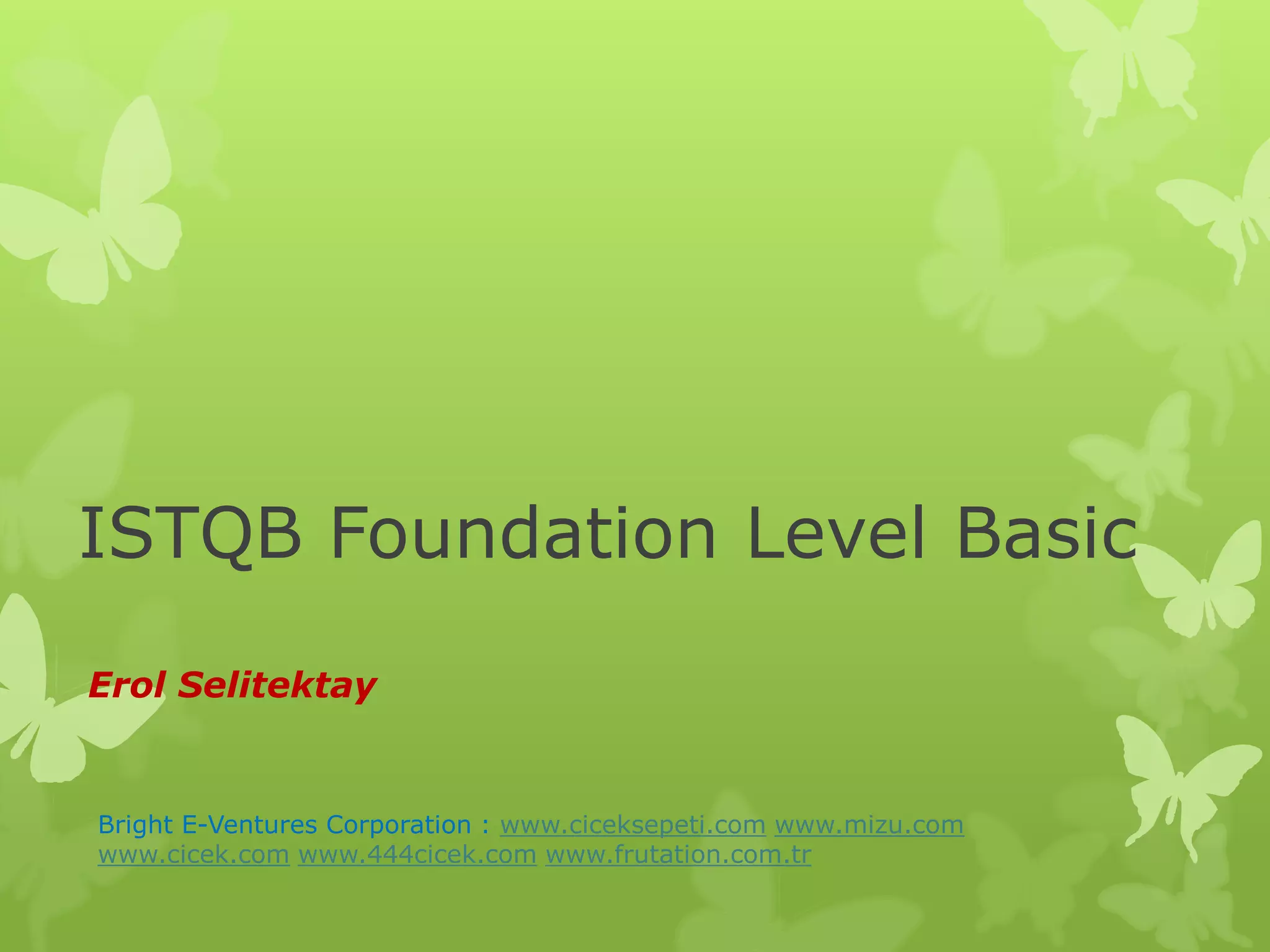 ISTQB Foundation Level Basic

Erol Selitektay

Bright E-Ventures Corporation : www.ciceksepeti.com www.mizu.com www.cicek.com www.444cicek.com www.frutation.com.tr